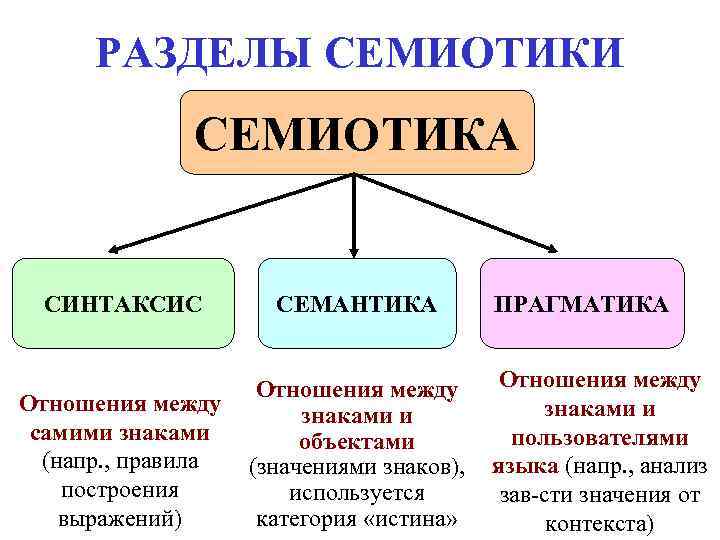 РАЗДЕЛЫ СЕМИОТИКИ

СЕМИОТИКА

СИНТАКСИС

СЕМАНТИКА

ПРАГМАТИКА

Отношения между самими знаками (напр., правила построения выражений)

Отношения между знаками и объектами (значениями знаков), используется категория «истина»

Отношения между знаками и пользователями языка (напр., анализ зав-сти значения от контекста)